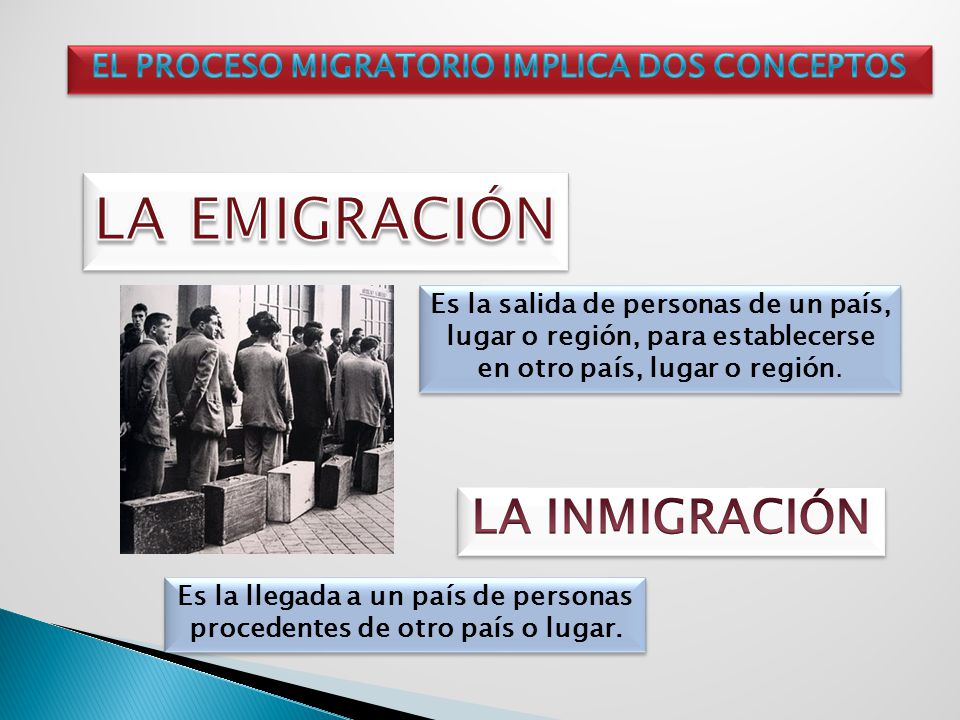 EL PROCESO MIGRATORIO IMPLICA DOS CONCEPTOS

LA EMIGRACIÓN

Es la salida de personas de un país, lugar o región, para establecerse en otro país, lugar o región.

LA INMIGRACIÓN

Es la llegada a un país de personas procedentes de otro país o lugar.